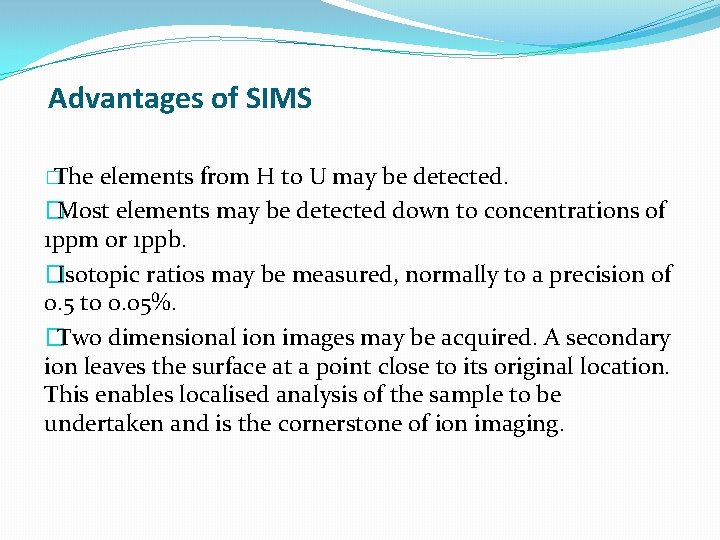 Advantages of SIMS

The elements from H to U may be detected.

Most elements may be detected down to concentrations of 1ppm or 1ppb.

Isotopic ratios may be measured, normally to a precision of 0.5 to 0.05%.

Two dimensional ion images may be acquired. A secondary ion leaves the surface at a point close to its original location. This enables localised analysis of the sample to be undertaken and is the cornerstone of ion imaging.